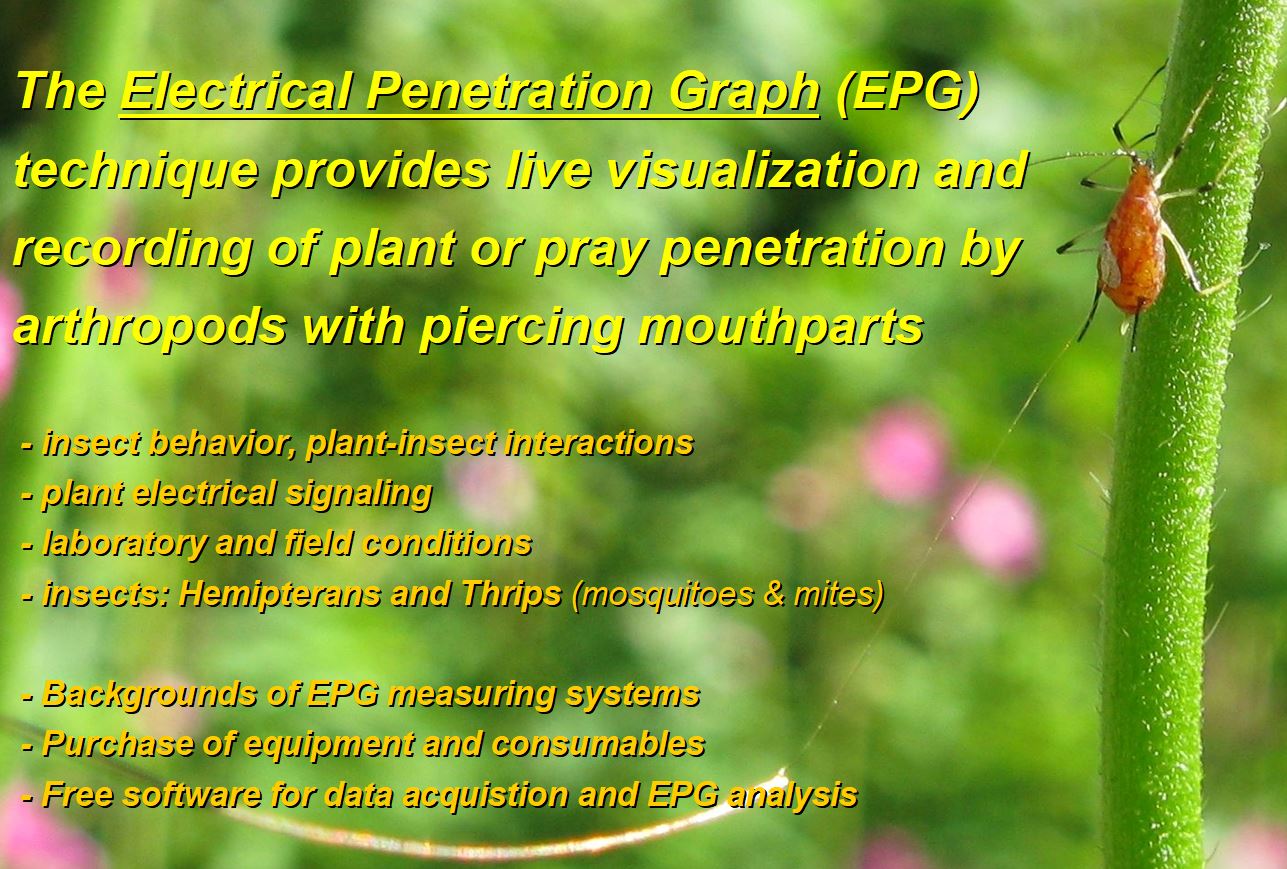 The Electrical Penetration Graph (EPG) technique provides live visualization and recording of plant or pray penetration by arthropods with piercing mouthparts

- insect behavior, plant-insect interactions
- plant electrical signaling
- laboratory and field conditions
- insects: Hemipterans and Thrips (mosquitoes & mites)

- Backgrounds of EPG measuring systems
- Purchase of equipment and consumables
- Free software for data acquistion and EPG analysis